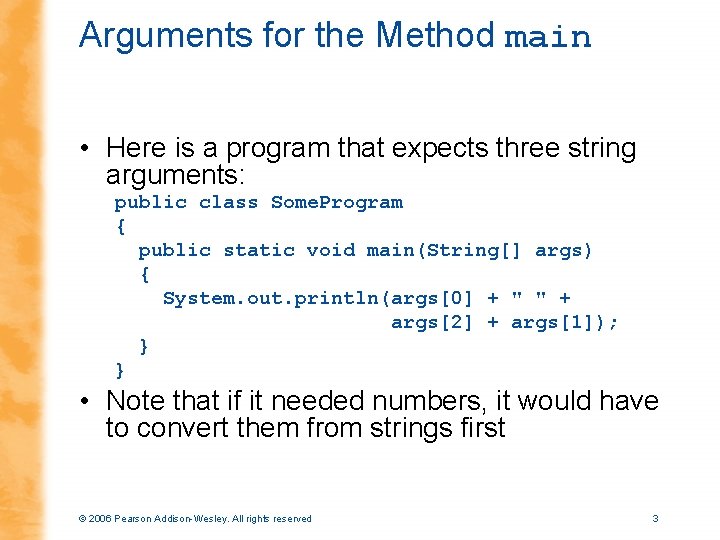 Arguments for the Method main

• Here is a program that expects three string arguments:

public class SomeProgram
{
  public static void main(String[] args)
  {
    System.out.println(args[0] + " " +
                       args[2] + args[1]);
  }
}

• Note that if it needed numbers, it would have to convert them from strings first

© 2006 Pearson Addison-Wesley. All rights reserved

3